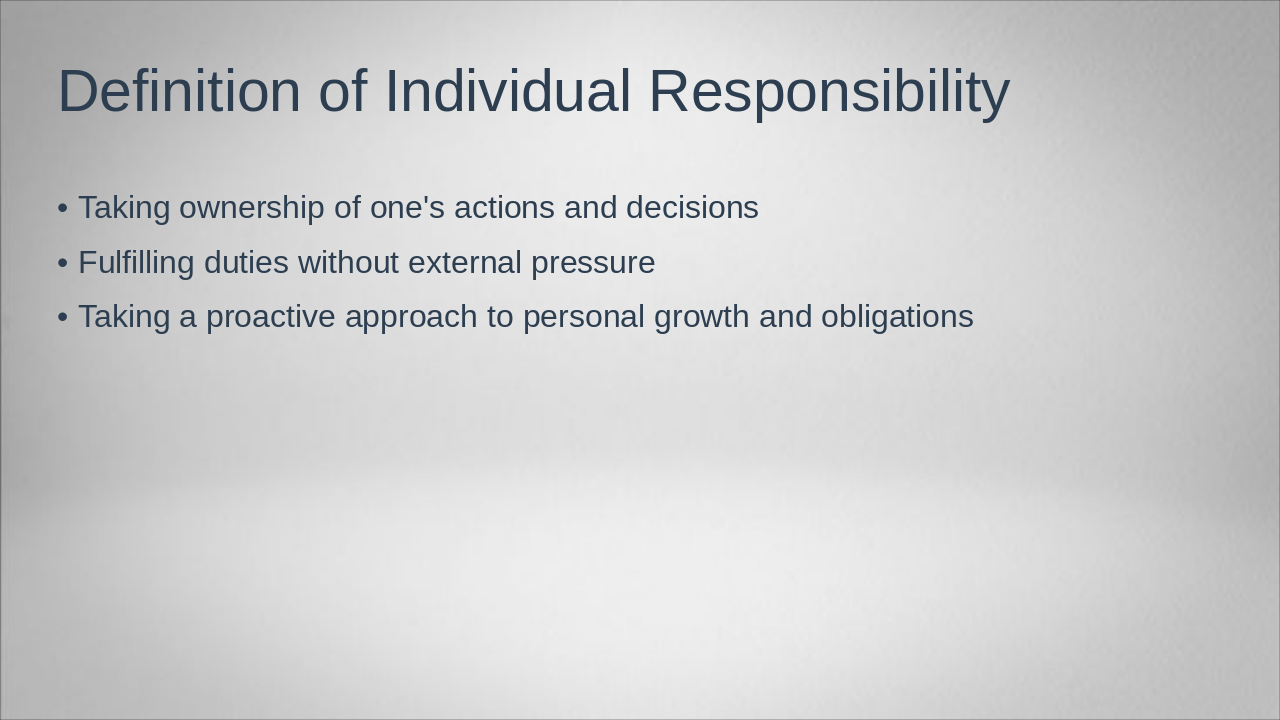 Definition of Individual Responsibility

• Taking ownership of one's actions and decisions
• Fulfilling duties without external pressure
• Taking a proactive approach to personal growth and obligations